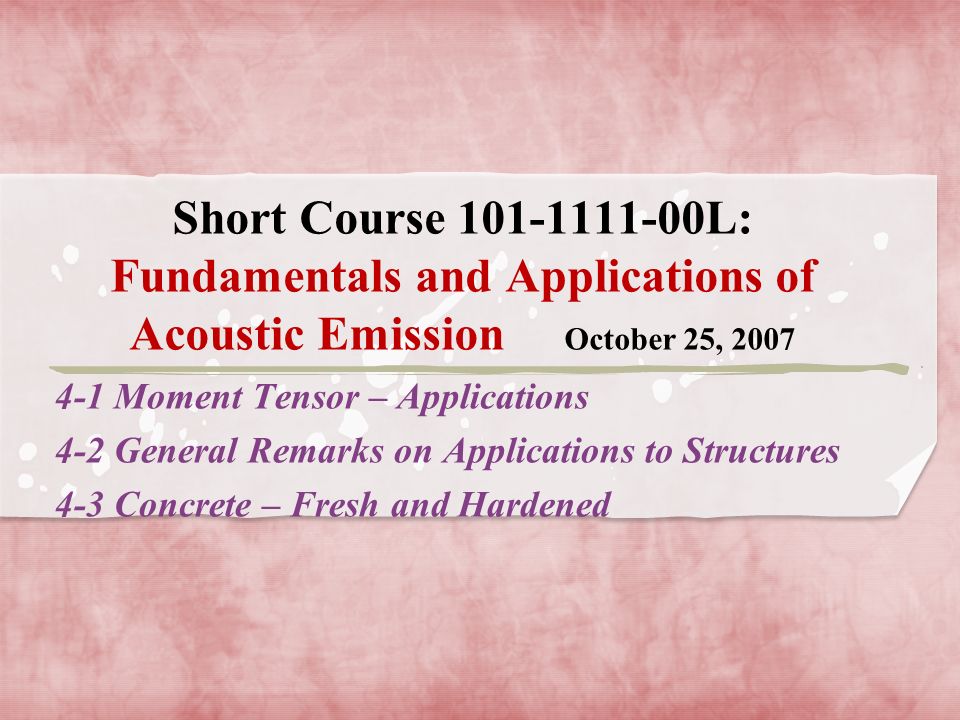 Short Course 101-1111-00L:
Fundamentals and Applications of Acoustic Emission October 25, 2007

4-1 Moment Tensor – Applications
4-2 General Remarks on Applications to Structures
4-3 Concrete – Fresh and Hardened